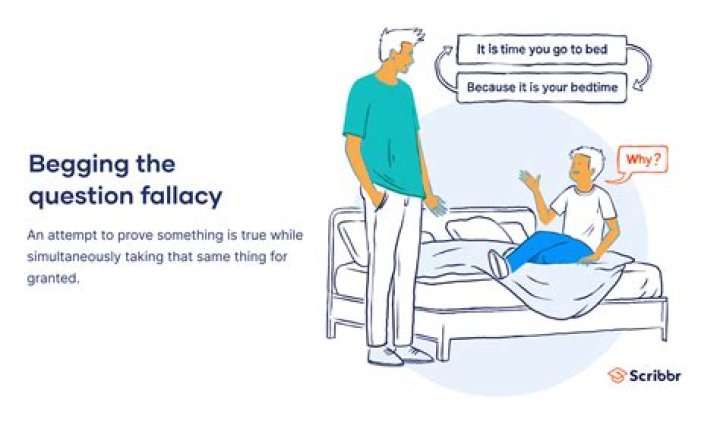 Begging the question fallacy

An attempt to prove something is true while simultaneously taking that same thing for granted.

It is time you go to bed

Because it is your bedtime

Why?

Scribbr